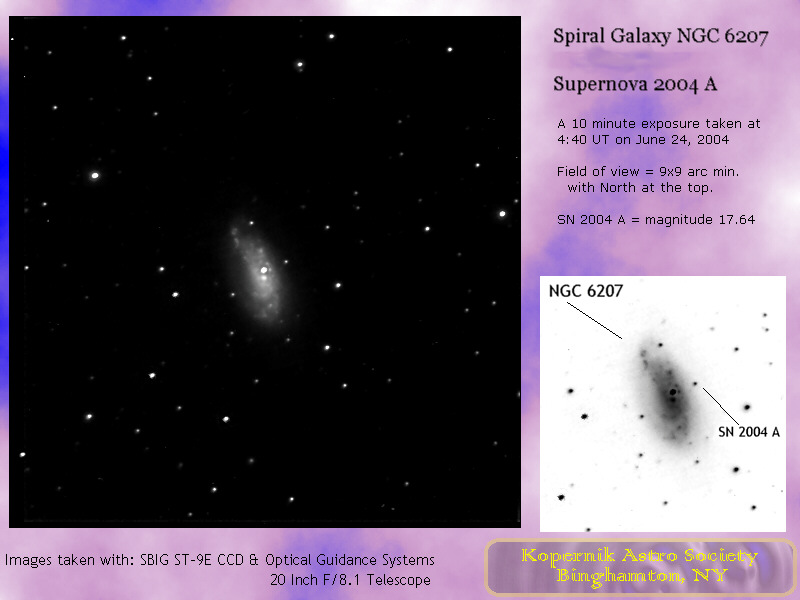 Spiral Galaxy NGC 6207

Supernova 2004 A

A 10 minute exposure taken at 4:40 UT on June 24, 2004

Field of view = 9x9 arc min. with North at the top.

SN 2004 A = magnitude 17.64

NGC 6207

SN 2004 A

Images taken with: SBIG ST-9E CCD & Optical Guidance Systems 20 Inch F/8.1 Telescope

Kopernik Astro Society
Binghamton, NY